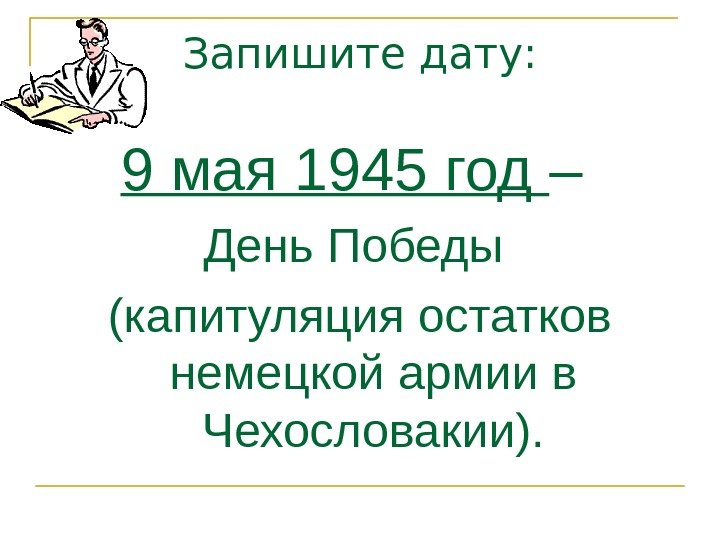 Запишите дату:

9 мая 1945 год –

День Победы

(капитуляция остатков немецкой армии в Чехословакии).